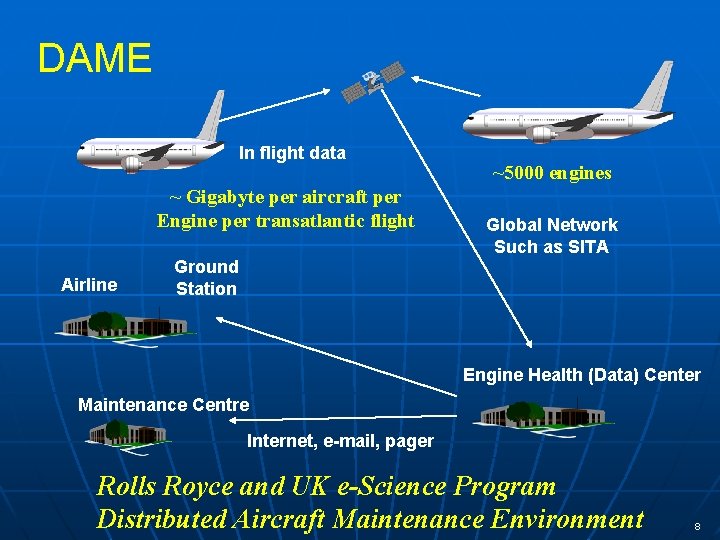 DAME

In flight data

~5000 engines

~ Gigabyte per aircraft per Engine per transatlantic flight

Global Network Such as SITA

Airline

Ground Station

Engine Health (Data) Center

Maintenance Centre

Internet, e-mail, pager

Rolls Royce and UK e-Science Program
Distributed Aircraft Maintenance Environment

8